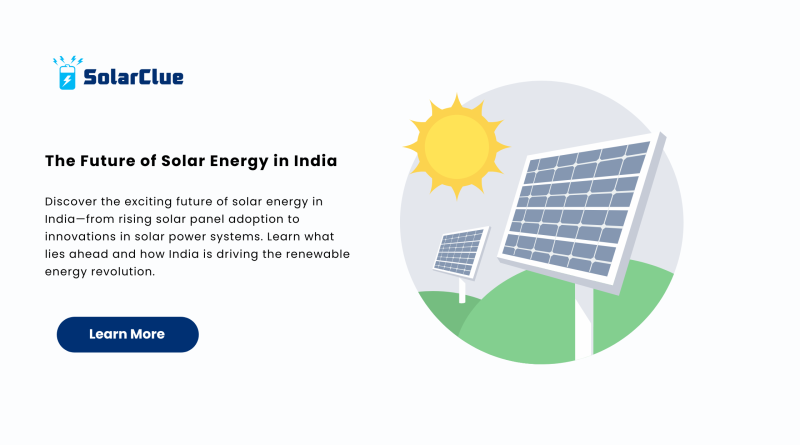 SolarClue

The Future of Solar Energy in India

Discover the exciting future of solar energy in India—from rising solar panel adoption to innovations in solar power systems. Learn what lies ahead and how India is driving the renewable energy revolution.

Learn More